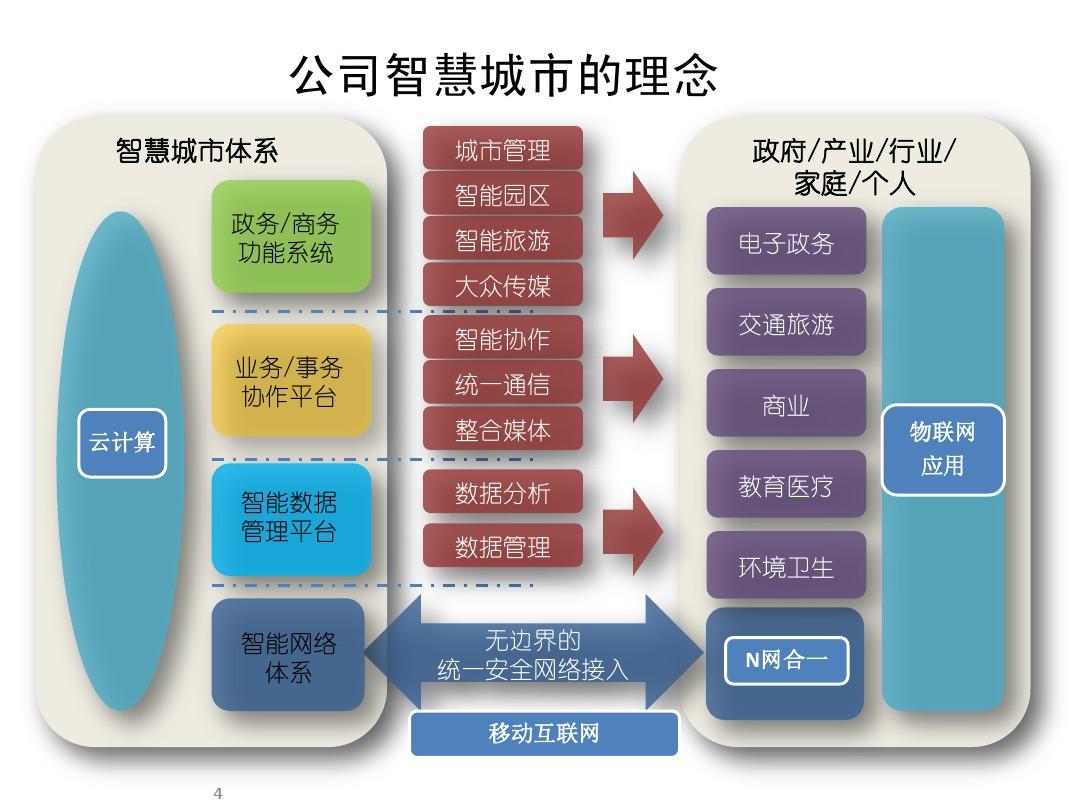 公司智慧城市的理念

智慧城市体系

云计算

政务/商务功能系统

业务/事务协作平台

智能数据管理平台

智能网络体系

城市管理
智能园区
智能旅游
大众传媒

智能协作
统一通信
整合媒体

数据分析
数据管理

无边界的
统一安全网络接入

移动互联网

政府/产业/行业/家庭/个人

电子政务
交通旅游
商业
教育医疗
环境卫生

N网合一

物联网应用

4